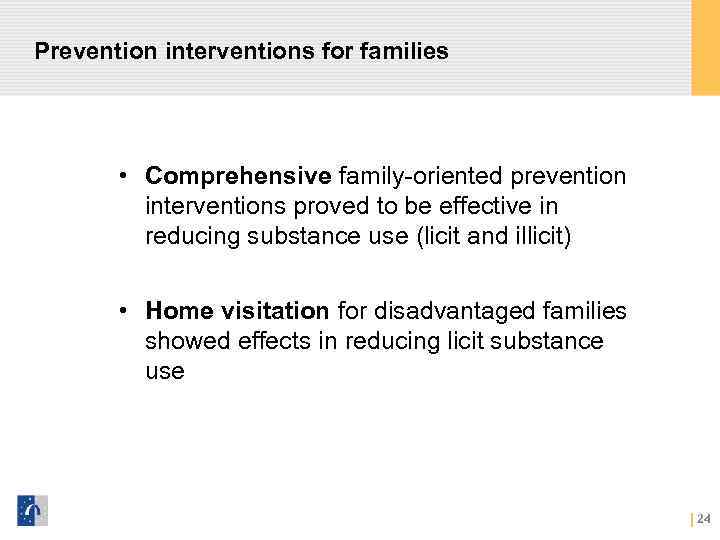 Prevention interventions for families

• Comprehensive family-oriented prevention interventions proved to be effective in reducing substance use (licit and illicit)

• Home visitation for disadvantaged families showed effects in reducing licit substance use

24